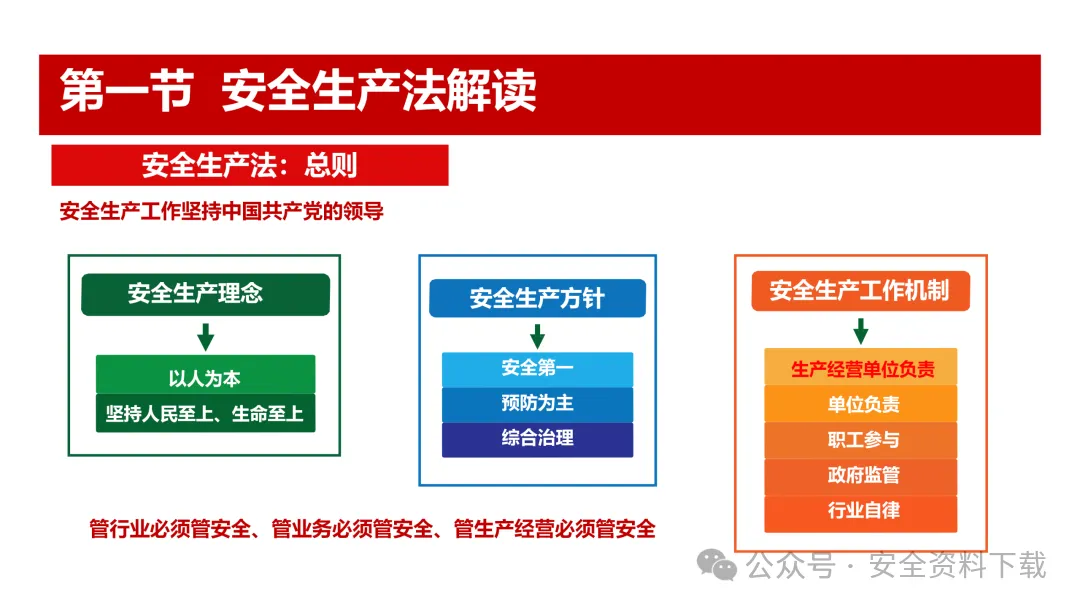 第一节 安全生产法解读

安全生产法：总则

安全生产工作坚持中国共产党的领导

安全生产理念

以人为本

坚持人民至上、生命至上

安全生产方针

安全第一

预防为主

综合治理

安全生产工作机制

生产经营单位负责

单位负责

职工参与

政府监管

行业自律

管行业必须管安全、管业务必须管安全、管生产经营必须管安全

公众号 · 安全资料下载